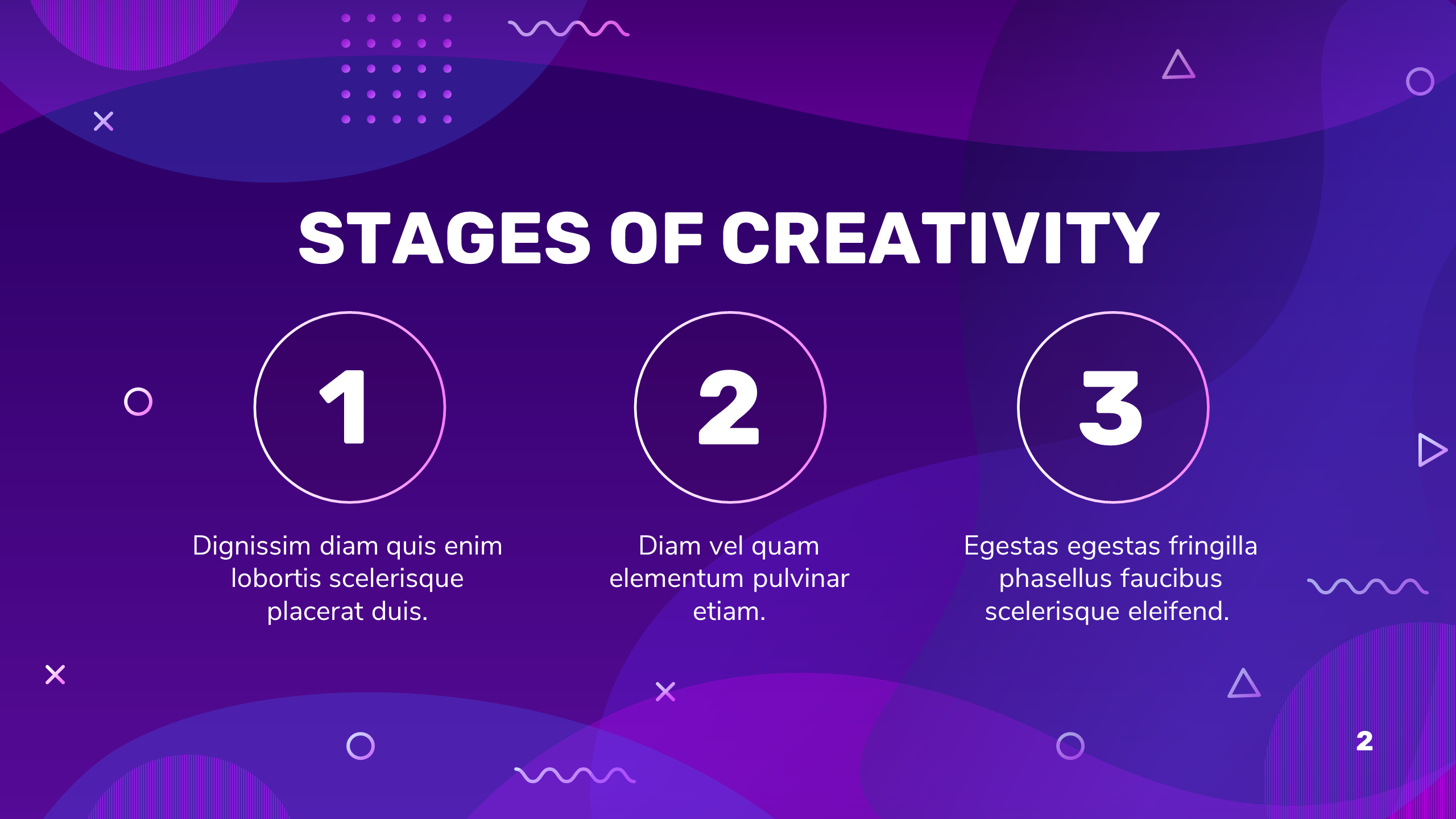 STAGES OF CREATIVITY

1

Dignissim diam quis enim lobortis scelerisque placerat duis.

2

Diam vel quam elementum pulvinar etiam.

3

Egestas egestas fringilla phasellus faucibus scelerisque eleifend.

2